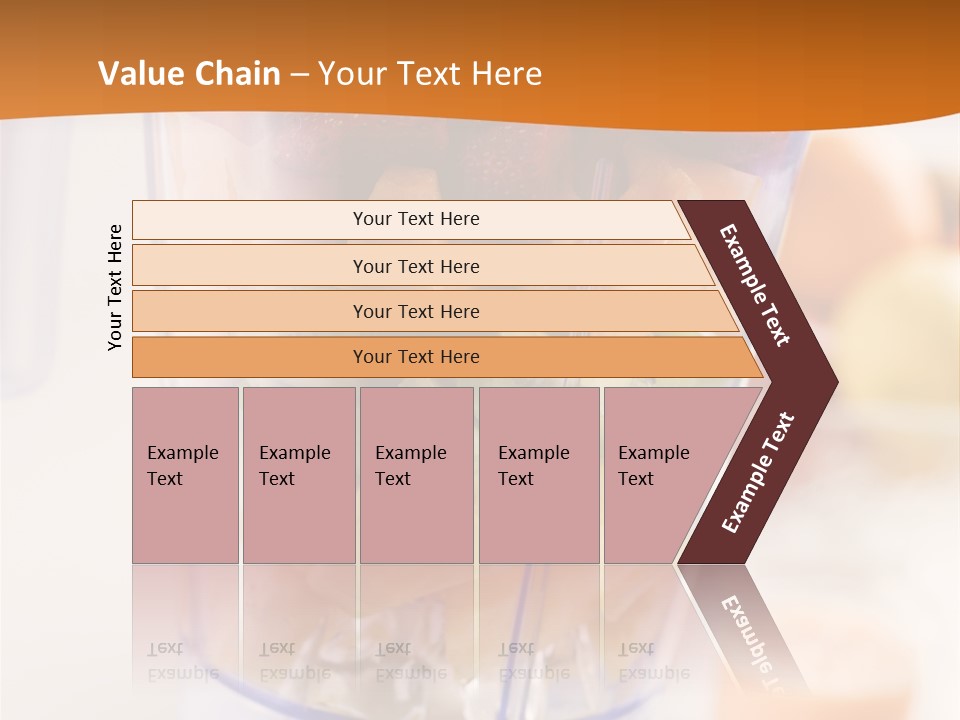 Value Chain – Your Text Here

Your Text Here

Your Text Here

Your Text Here

Your Text Here

Your Text Here

Example Text

Example Text

Example Text

Example Text

Example Text

Example Text

Example Text